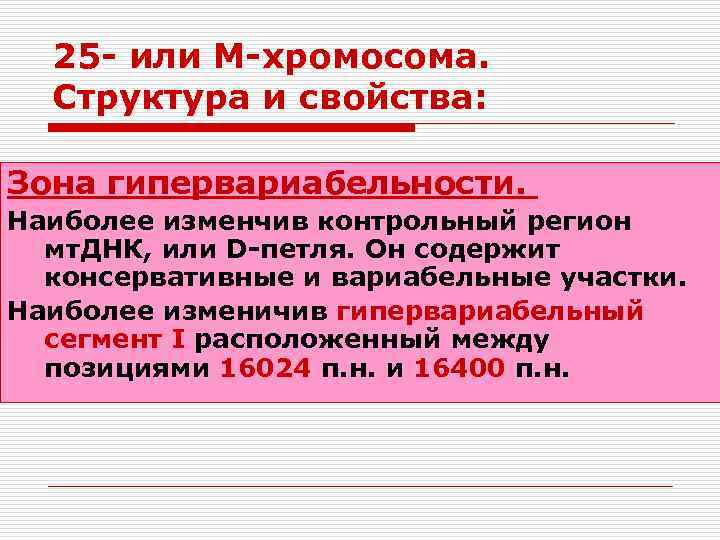 25- или М-хромосома. Структура и свойства:

Зона гипервариабельности.

Наиболее изменчив контрольный регион мтДНК, или D-петля. Он содержит консервативные и вариабельные участки.

Наиболее изменичив гипервариабельный сегмент I расположенный между позициями 16024 п.н. и 16400 п.н.